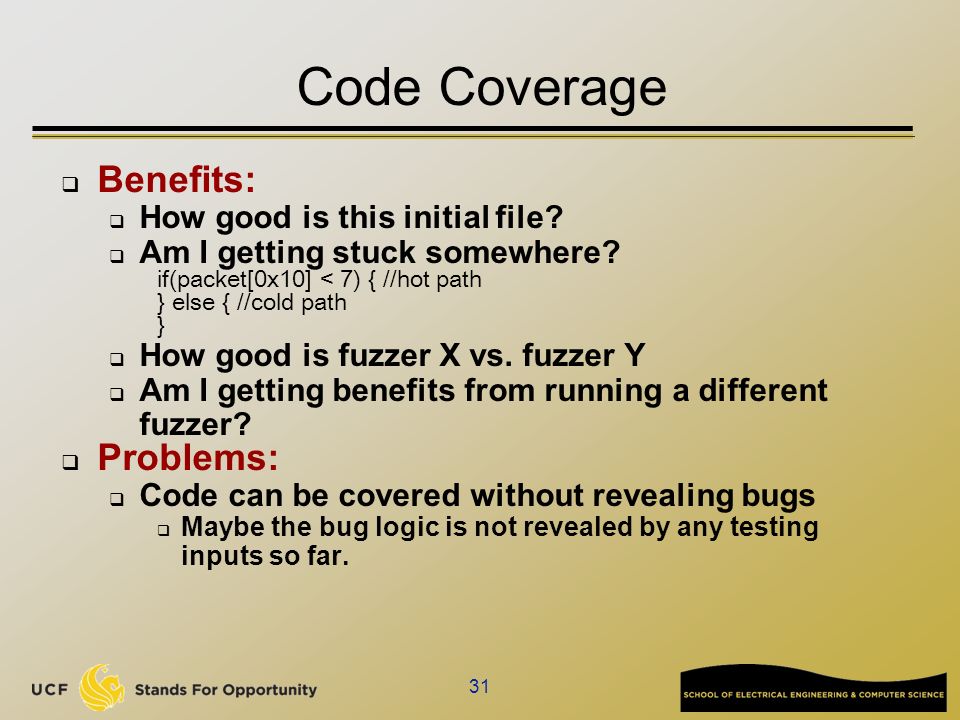 Code Coverage

❑ Benefits:
❑ How good is this initial file?
❑ Am I getting stuck somewhere?
if(packet[0x10] < 7) { //hot path
} else { //cold path
}
❑ How good is fuzzer X vs. fuzzer Y
❑ Am I getting benefits from running a different fuzzer?
❑ Problems:
❑ Code can be covered without revealing bugs
❑ Maybe the bug logic is not revealed by any testing inputs so far.

UCF Stands For Opportunity

31

SCHOOL OF ELECTRICAL ENGINEERING & COMPUTER SCIENCE